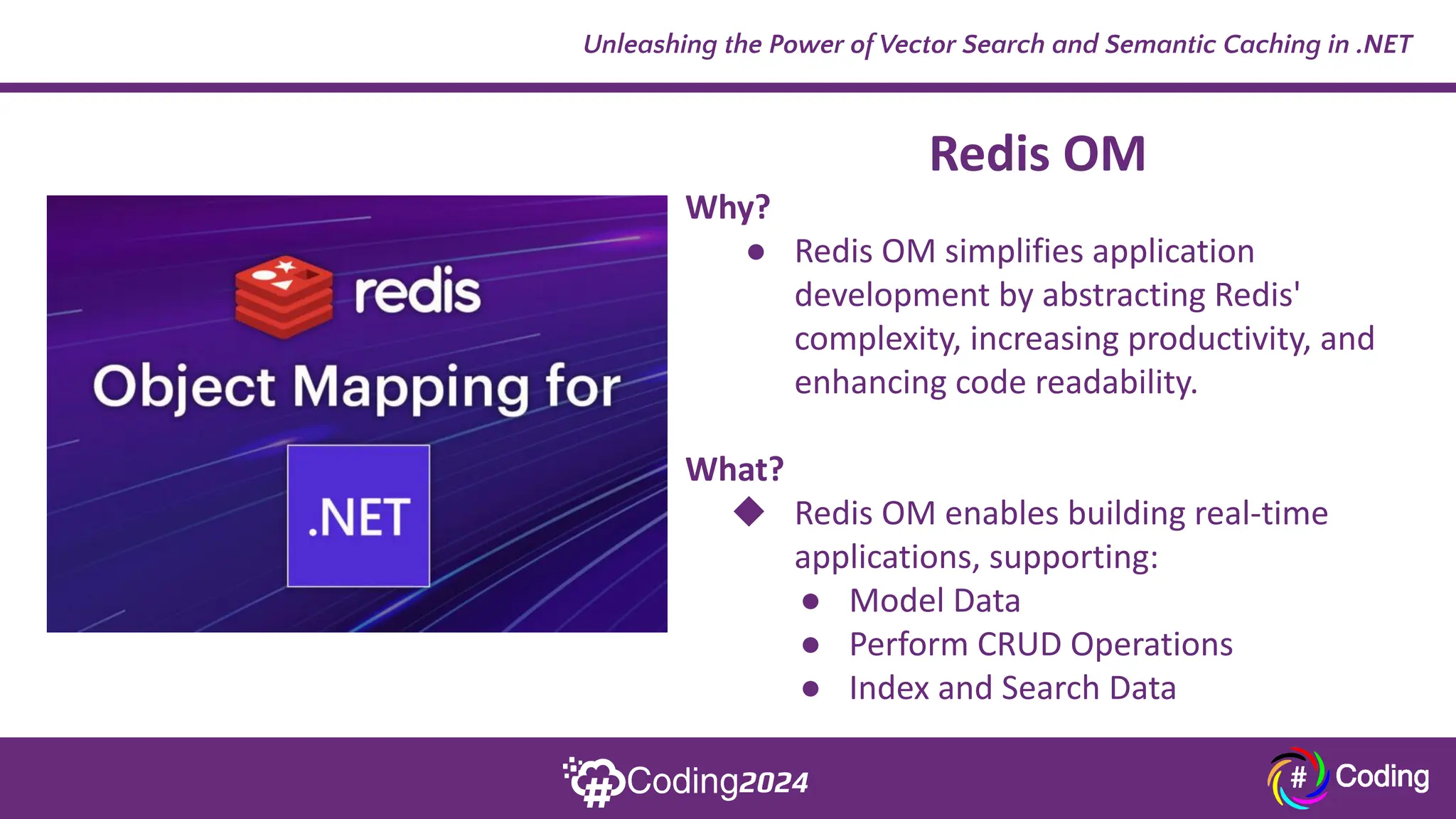 Unleashing the Power of Vector Search and Semantic Caching in .NET

Redis OM

redis
Object Mapping for
.NET

Why?
● Redis OM simplifies application development by abstracting Redis' complexity, increasing productivity, and enhancing code readability.

What?
◆ Redis OM enables building real-time applications, supporting:
● Model Data
● Perform CRUD Operations
● Index and Search Data

#Coding2024

# Coding